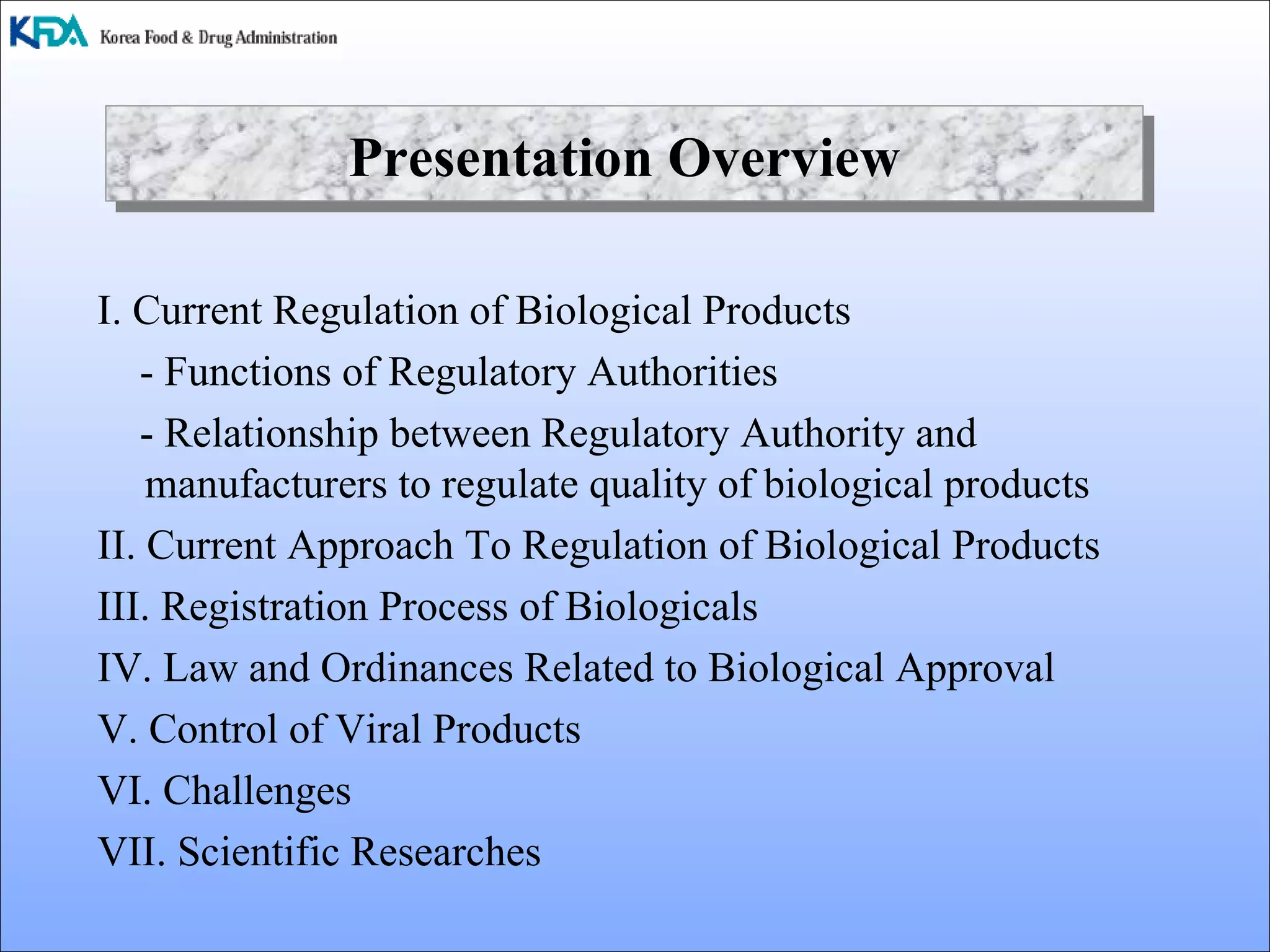 KFDA Korea Food & Drug Administration

Presentation Overview

I. Current Regulation of Biological Products

- Functions of Regulatory Authorities

- Relationship between Regulatory Authority and manufacturers to regulate quality of biological products

II. Current Approach To Regulation of Biological Products

III. Registration Process of Biologicals

IV. Law and Ordinances Related to Biological Approval

V. Control of Viral Products

VI. Challenges

VII. Scientific Researches